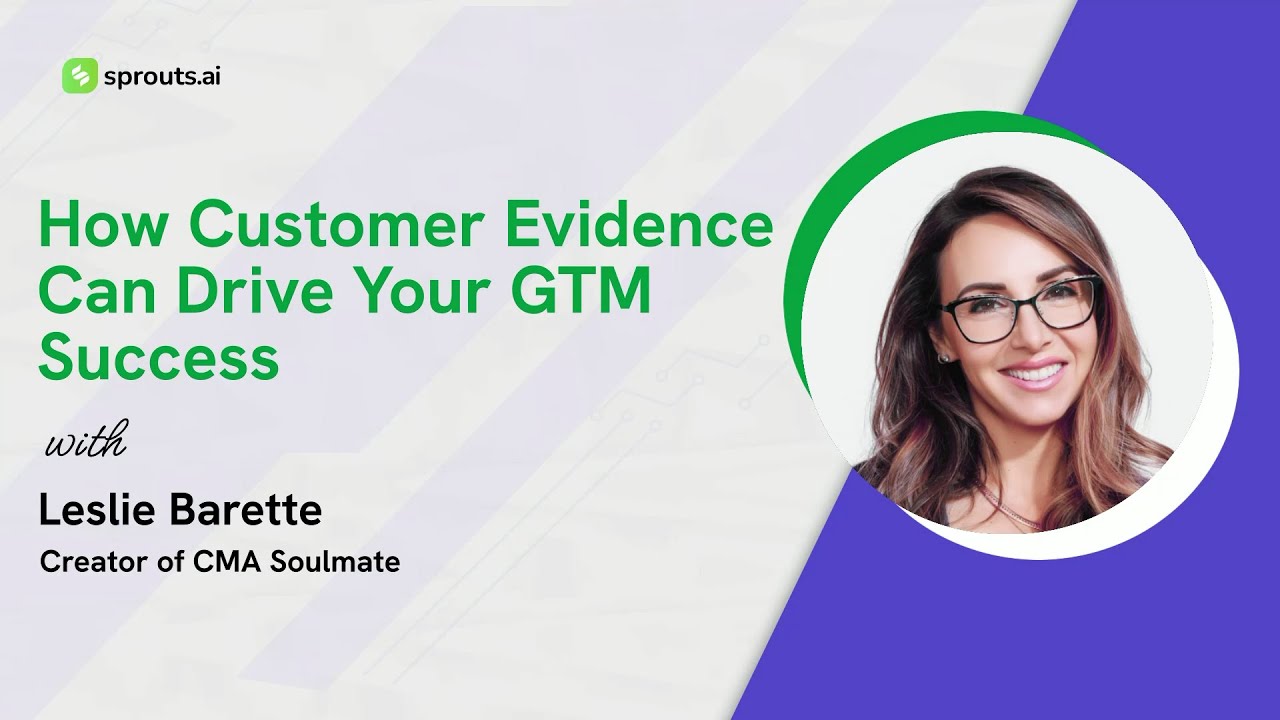 sprouts.ai

How Customer Evidence Can Drive Your GTM Success

with

Leslie Barette

Creator of CMA Soulmate